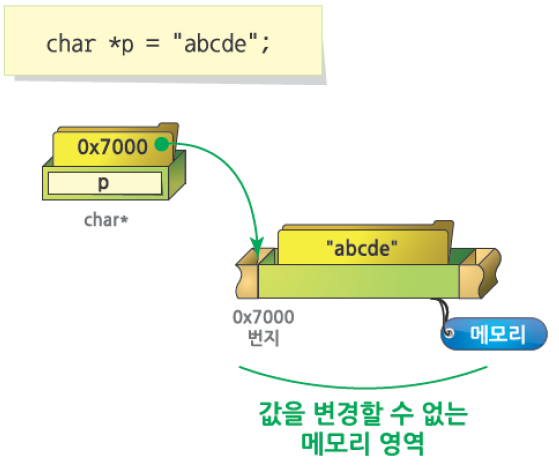 char *p = "abcde";

0x7000

p

char*

"abcde"

0x7000
번지

메모리

값을 변경할 수 없는
메모리 영역